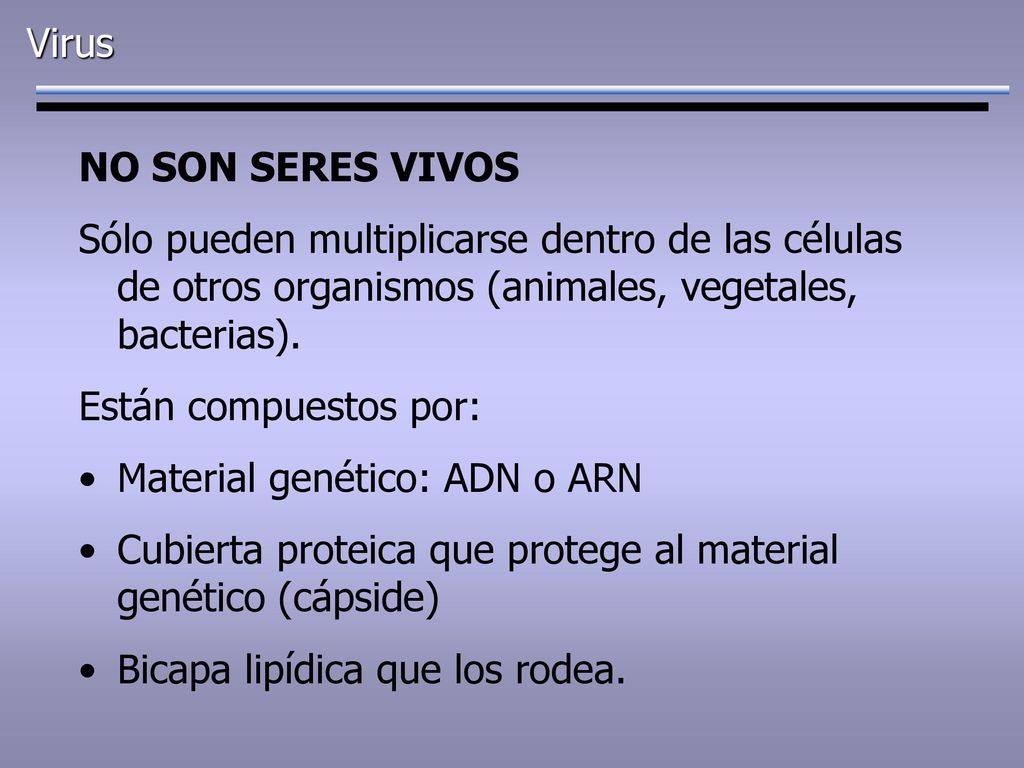 Virus

NO SON SERES VIVOS

Sólo pueden multiplicarse dentro de las células de otros organismos (animales, vegetales, bacterias).

Están compuestos por:

• Material genético: ADN o ARN
• Cubierta proteica que protege al material genético (cápside)
• Bicapa lipídica que los rodea.